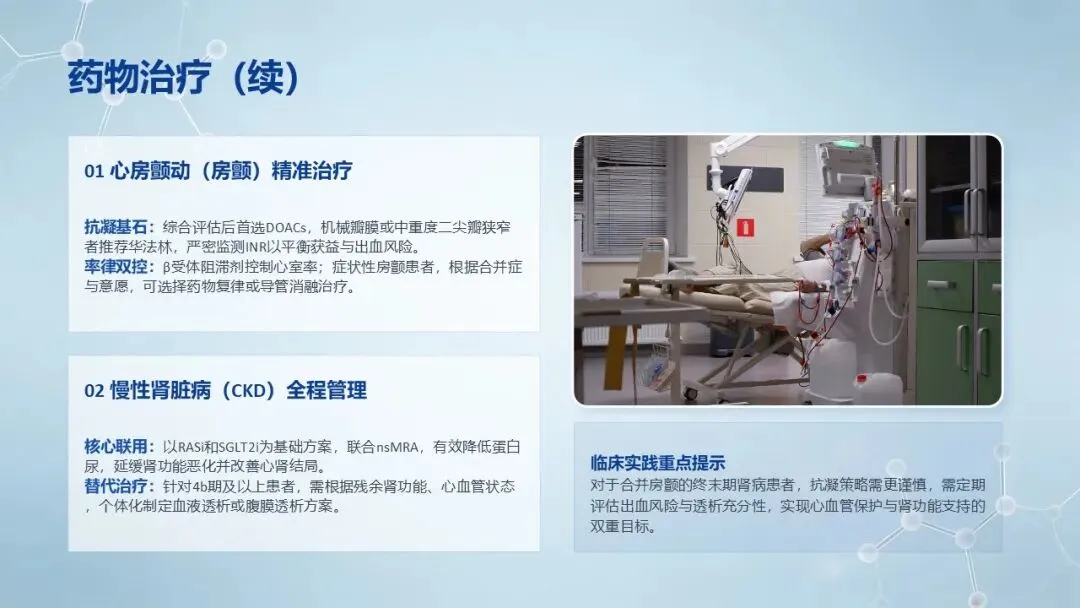 药物治疗（续）

01 心房颤动（房颤）精准治疗

抗凝基石：综合评估后首选DOACs，机械瓣膜或中重度二尖瓣狭窄者推荐华法林，严密监测INR以平衡获益与出血风险。
率律双控：β受体阻滞剂控制心室率；症状性房颤患者，根据合并症与意愿，可选择药物复律或导管消融治疗。

02 慢性肾脏病（CKD）全程管理

核心联用：以RASi和SGLT2i为基础方案，联合nsMRA，有效降低蛋白尿，延缓肾功能恶化并改善心肾结局。
替代治疗：针对4b期及以上患者，需根据残余肾功能、心血管状态，个体化制定血液透析或腹膜透析方案。

临床实践重点提示
对于合并房颤的终末期肾病患者，抗凝策略需更谨慎，需定期评估出血风险与透析充分性，实现心血管保护与肾功能支持的双重目标。